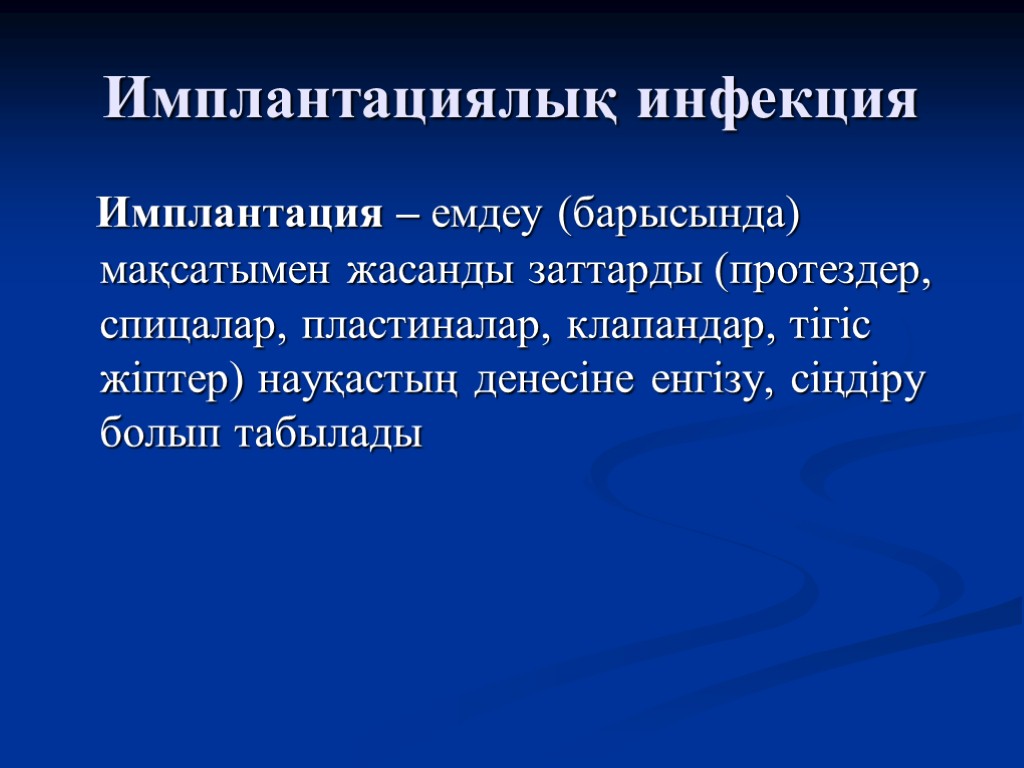 Имплантациялық инфекция

Имплантация – емдеу (барысында) мақсатымен жасанды заттарды (протездер, спицалар, пластиналар, клапандар, тігіс жіптер) науқастың денесіне енгізу, сіңдіру болып табылады